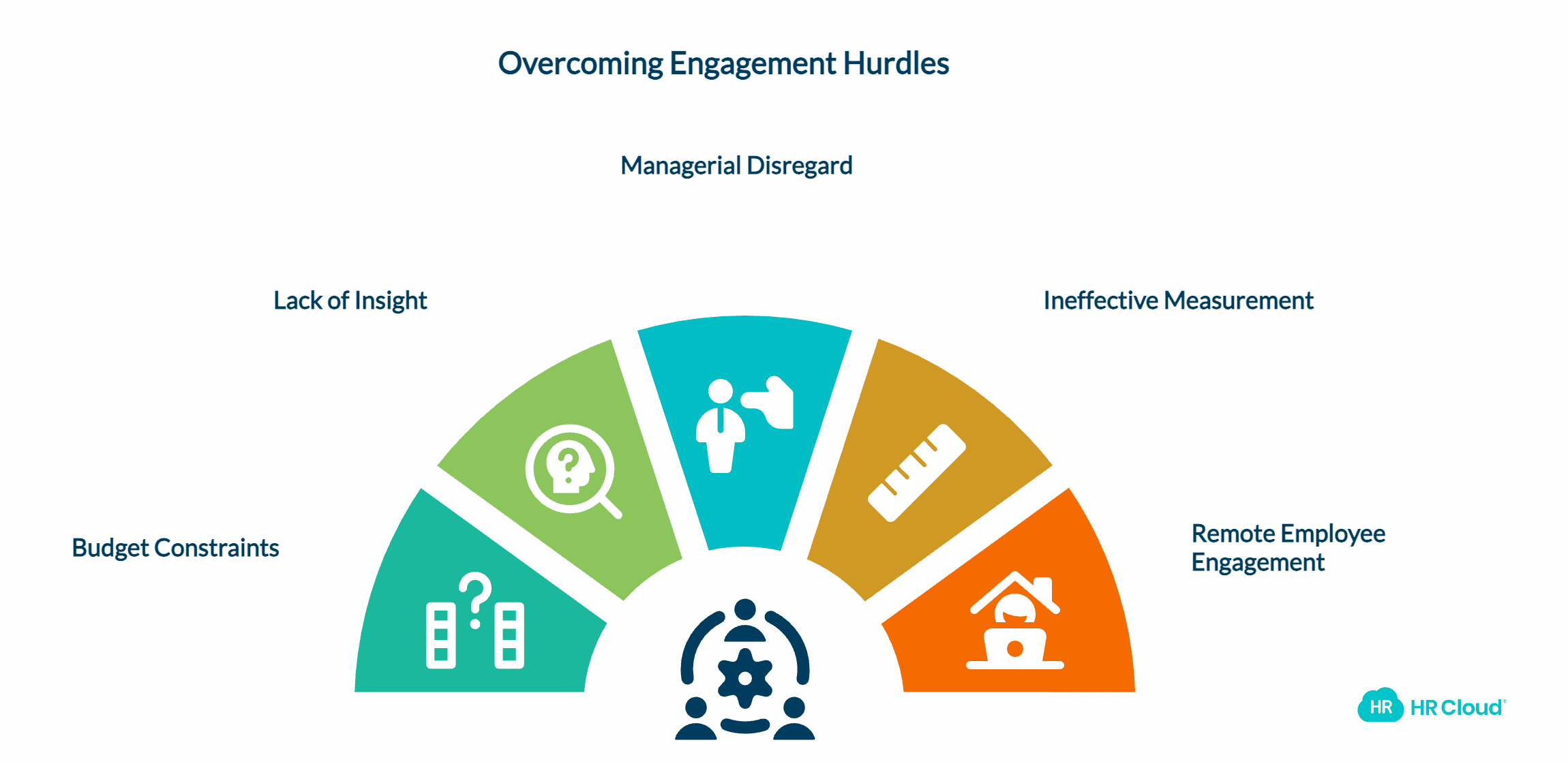 Overcoming Engagement Hurdles

Managerial Disregard

Lack of Insight

Ineffective Measurement

Budget Constraints

Remote Employee Engagement

HR HR Cloud